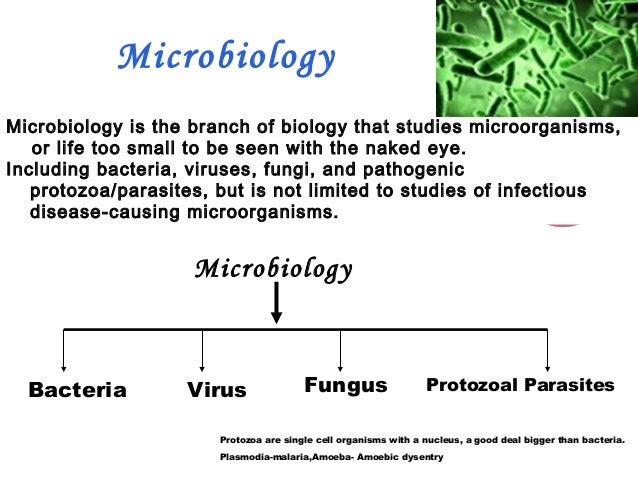 Microbiology

Microbiology is the branch of biology that studies microorganisms, or life too small to be seen with the naked eye.
Including bacteria, viruses, fungi, and pathogenic protozoa/parasites, but is not limited to studies of infectious disease-causing microorganisms.

Microbiology

Bacteria

Virus

Fungus

Protozoal Parasites

Protozoa are single cell organisms with a nucleus, a good deal bigger than bacteria.
Plasmodia-malaria,Amoeba- Amoebic dysentry